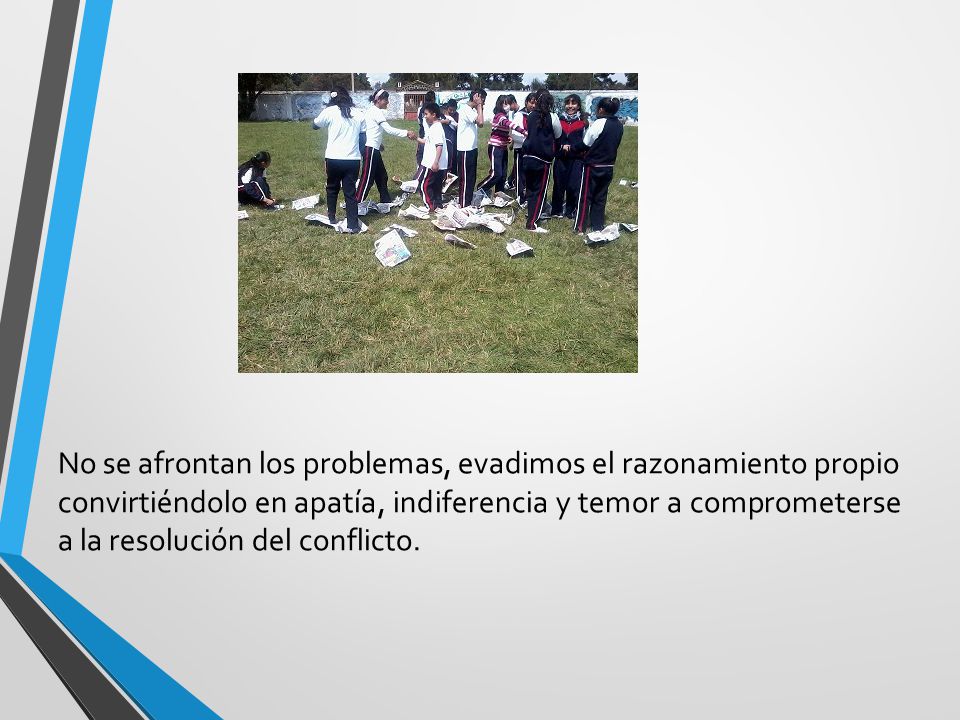 No se afrontan los problemas, evadimos el razonamiento propio convirtiéndolo en apatía, indiferencia y temor a comprometerse a la resolución del conflicto.